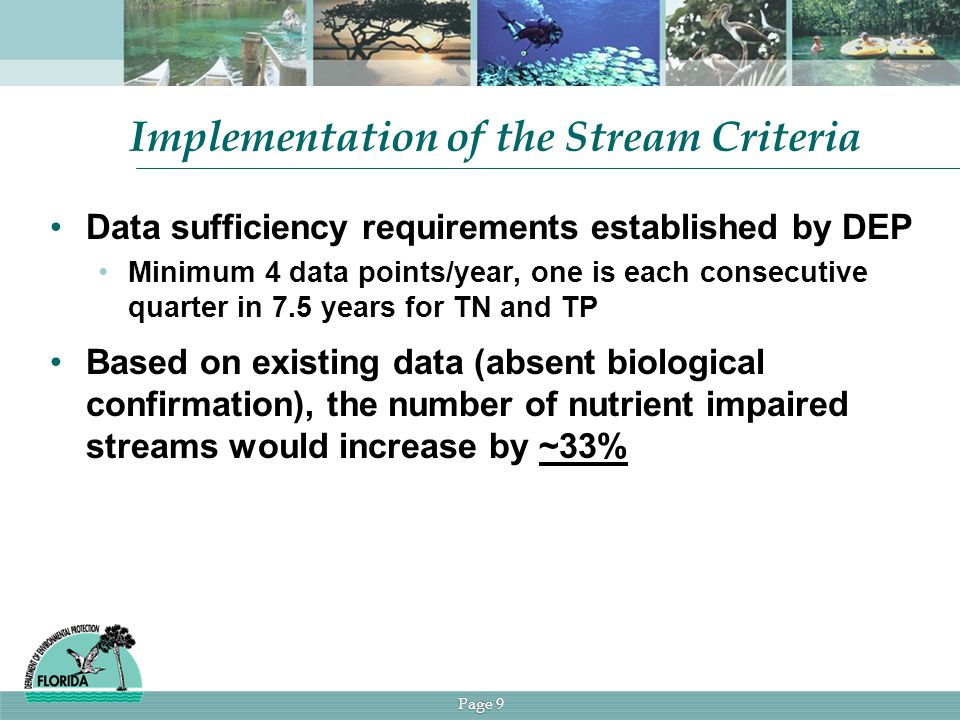 Implementation of the Stream Criteria

• Data sufficiency requirements established by DEP
 • Minimum 4 data points/year, one is each consecutive quarter in 7.5 years for TN and TP

• Based on existing data (absent biological confirmation), the number of nutrient impaired streams would increase by ~33%

DEPARTMENT OF ENVIRONMENTAL PROTECTION
FLORIDA

Page 9